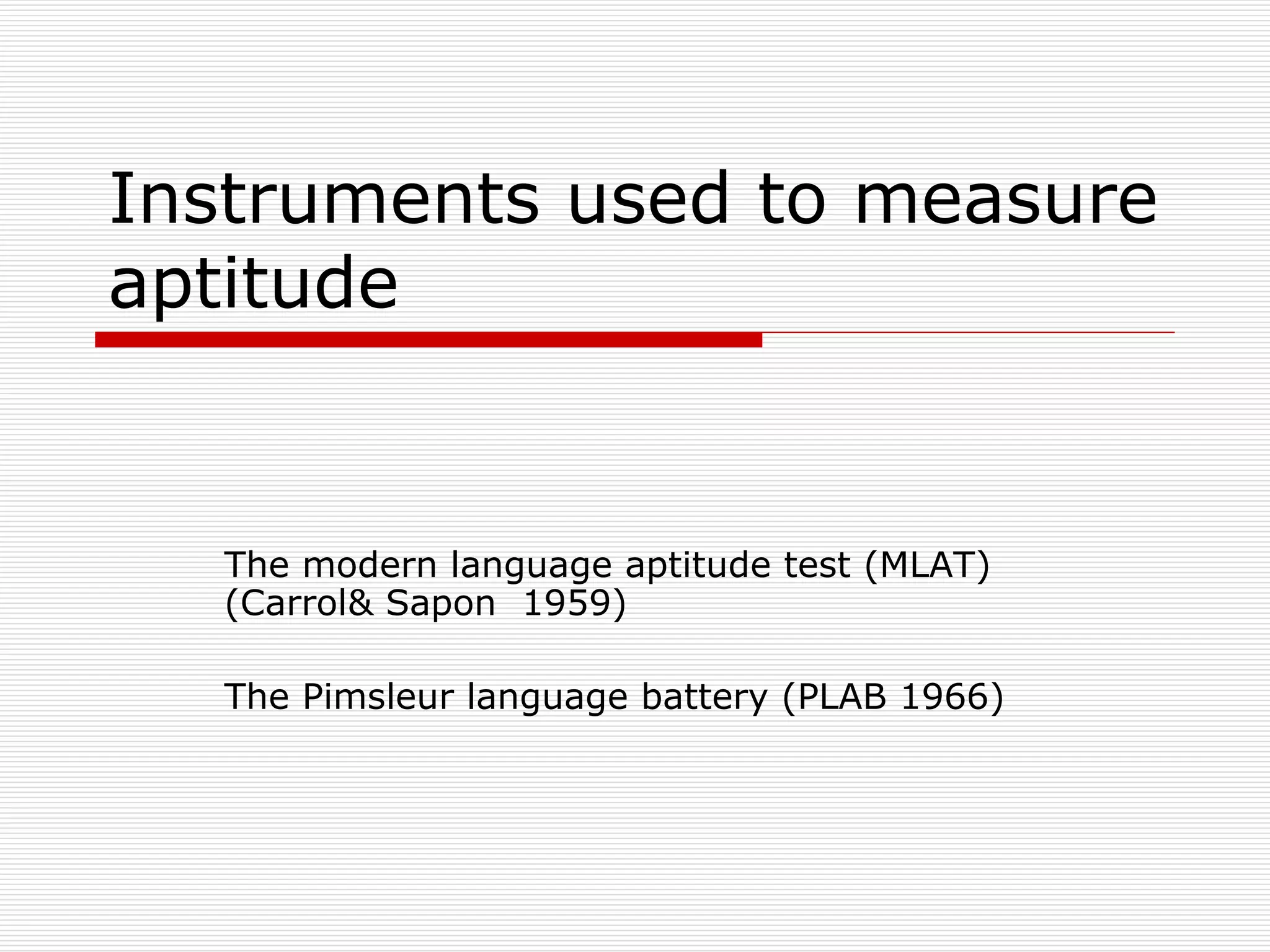 Instruments used to measure aptitude

The modern language aptitude test (MLAT) (Carrol& Sapon  1959)

The Pimsleur language battery (PLAB 1966)